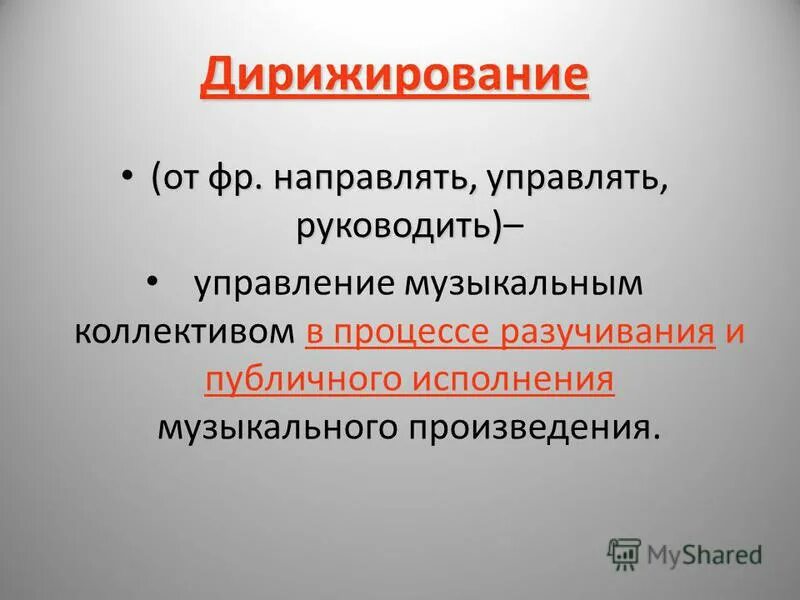 Дирижирование

• (от фр. направлять, управлять, руководить)–

• управление музыкальным коллективом в процессе разучивания и публичного исполнения музыкального произведения.

MyShared